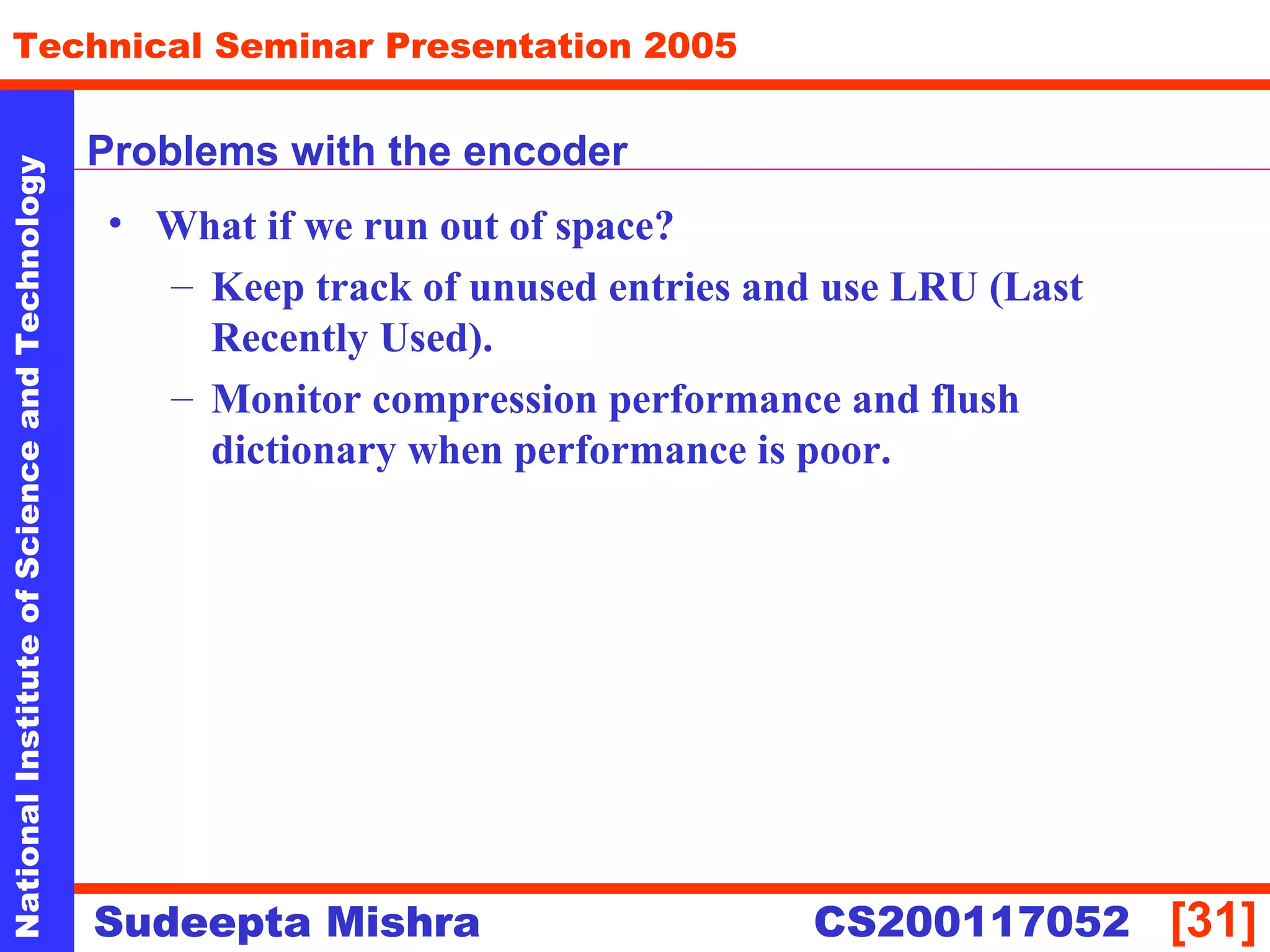 Technical Seminar Presentation 2005

National Institute of Science and Technology

Problems with the encoder

• What if we run out of space?
– Keep track of unused entries and use LRU (Last Recently Used).
– Monitor compression performance and flush dictionary when performance is poor.

Sudeepta Mishra CS200117052 [31]